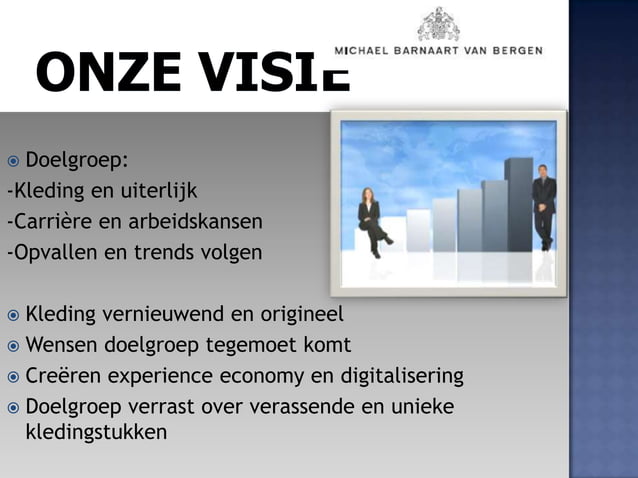 MICHAEL BARNAART VAN BERGEN

ONZE VISIE

Doelgroep:
-Kleding en uiterlijk
-Carrière en arbeidskansen
-Opvallen en trends volgen

Kleding vernieuwend en origineel
Wensen doelgroep tegemoet komt
Creëren experience economy en digitalisering
Doelgroep verrast over verassende en unieke kledingstukken